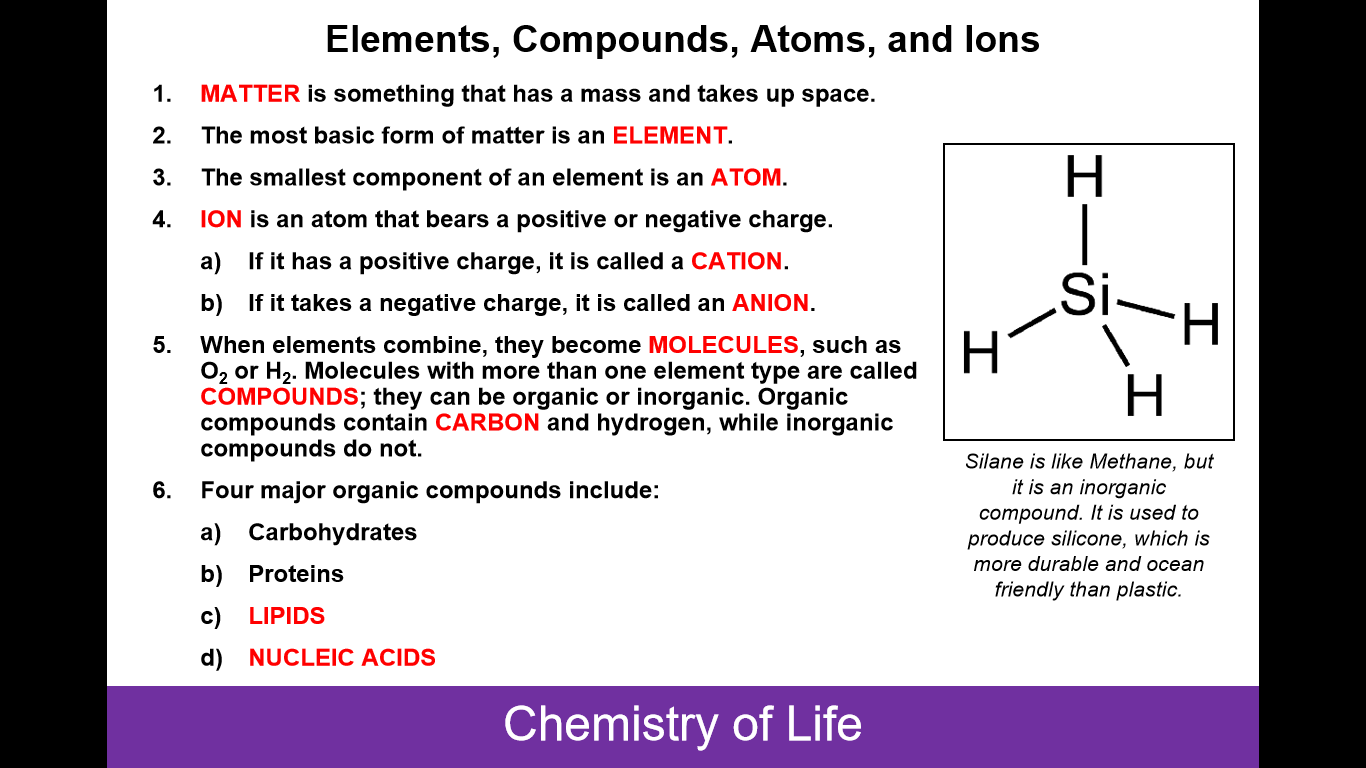 Elements, Compounds, Atoms, and Ions

1. MATTER is something that has a mass and takes up space.

2. The most basic form of matter is an ELEMENT.

3. The smallest component of an element is an ATOM.

4. ION is an atom that bears a positive or negative charge.

a) If it has a positive charge, it is called a CATION.

b) If it takes a negative charge, it is called an ANION.

5. When elements combine, they become MOLECULES, such as $O_2$ or $H_2$. Molecules with more than one element type are called COMPOUNDS; they can be organic or inorganic. Organic compounds contain CARBON and hydrogen, while inorganic compounds do not.

6. Four major organic compounds include:

a) Carbohydrates

b) Proteins

c) LIPIDS

d) NUCLEIC ACIDS

H
Si
H
H
H

Silane is like Methane, but it is an inorganic compound. It is used to produce silicone, which is more durable and ocean friendly than plastic.

Chemistry of Life